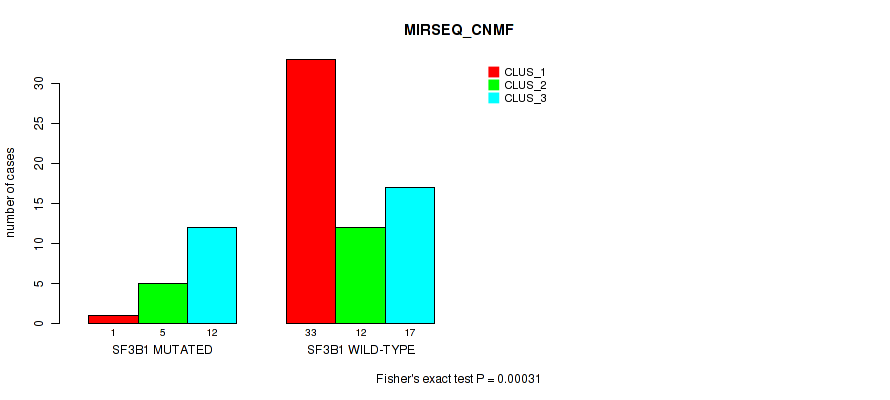 MIRSEQ_CNMF

CLUS_1
CLUS_2
CLUS_3

number of cases

0
5
10
15
20
25
30

1
5
12
SF3B1 MUTATED

33
12
17
SF3B1 WILD-TYPE

Fisher's exact test P = 0.00031